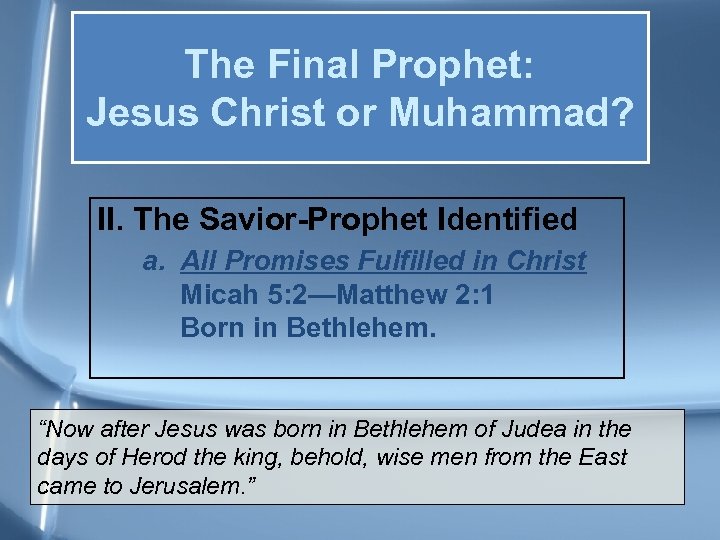 The Final Prophet: Jesus Christ or Muhammad?

II. The Savior-Prophet Identified

a. All Promises Fulfilled in Christ
Micah 5:2—Matthew 2:1
Born in Bethlehem.

“Now after Jesus was born in Bethlehem of Judea in the days of Herod the king, behold, wise men from the East came to Jerusalem.”